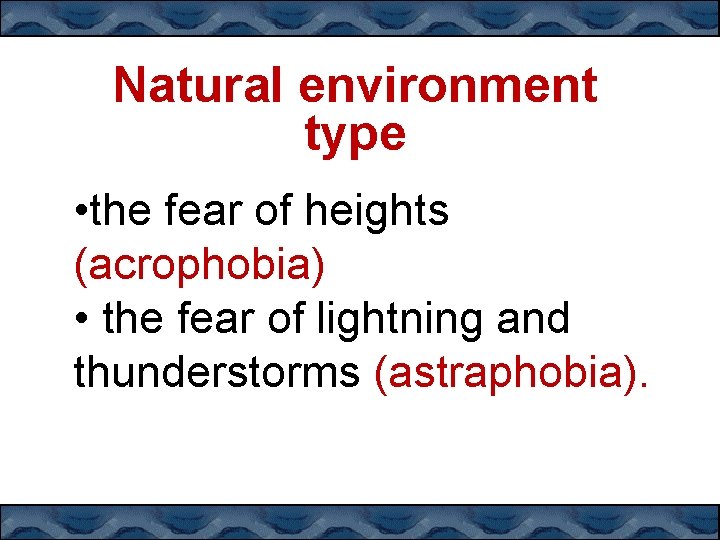 Natural environment type

•the fear of heights (acrophobia)
• the fear of lightning and thunderstorms (astraphobia).